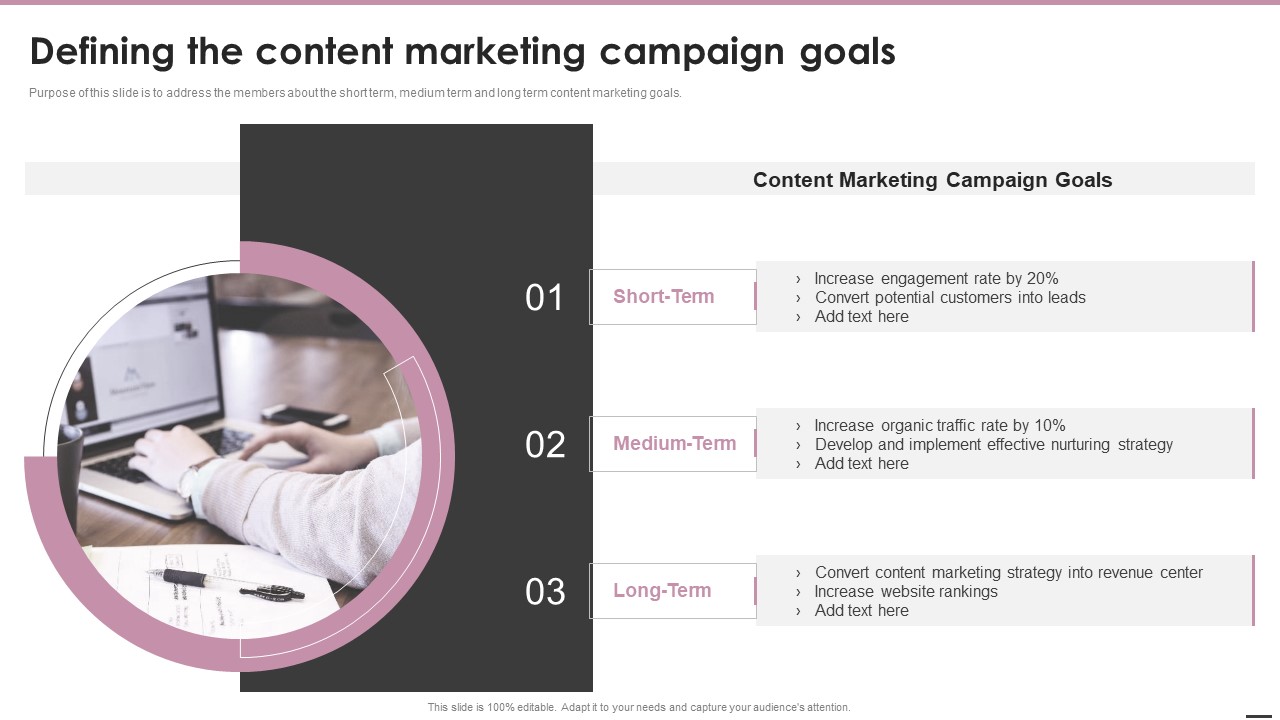 Defining the content marketing campaign goals

Purpose of this slide is to address the members about the short term, medium term and long term content marketing goals.

Content Marketing Campaign Goals

01
Short-Term
› Increase engagement rate by 20%
› Convert potential customers into leads
› Add text here

02
Medium-Term
› Increase organic traffic rate by 10%
› Develop and implement effective nurturing strategy
› Add text here

03
Long-Term
› Convert content marketing strategy into revenue center
› Increase website rankings
› Add text here

This slide is 100% editable. Adapt it to your needs and capture your audience's attention.